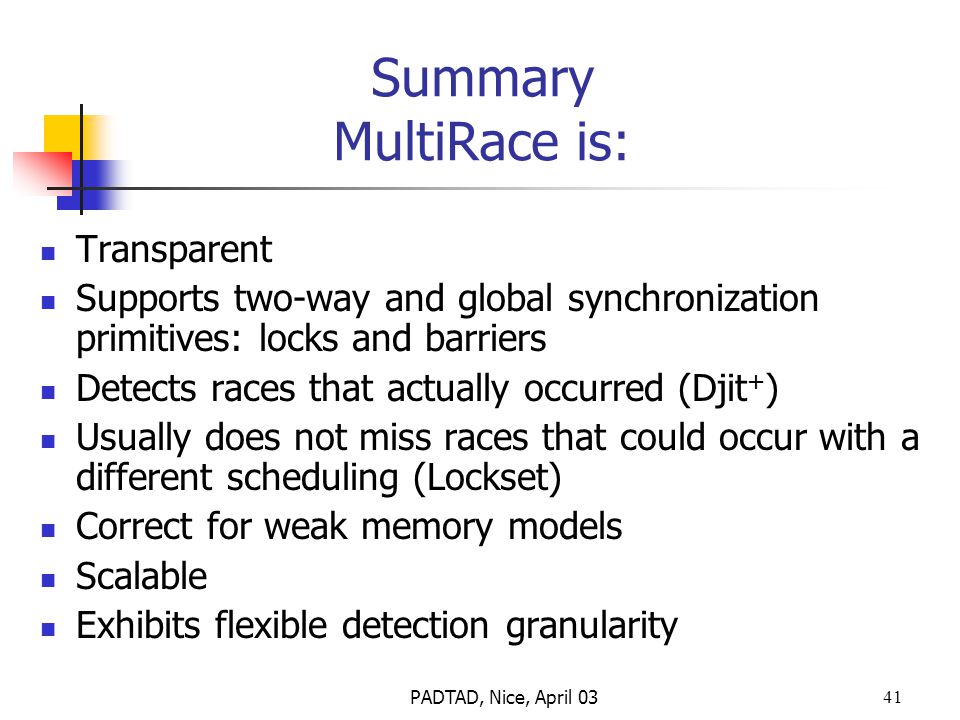 Summary
MultiRace is:

- Transparent
- Supports two-way and global synchronization primitives: locks and barriers
- Detects races that actually occurred (Djit$^+$)
- Usually does not miss races that could occur with a different scheduling (Lockset)
- Correct for weak memory models
- Scalable
- Exhibits flexible detection granularity

PADTAD, Nice, April 03

41